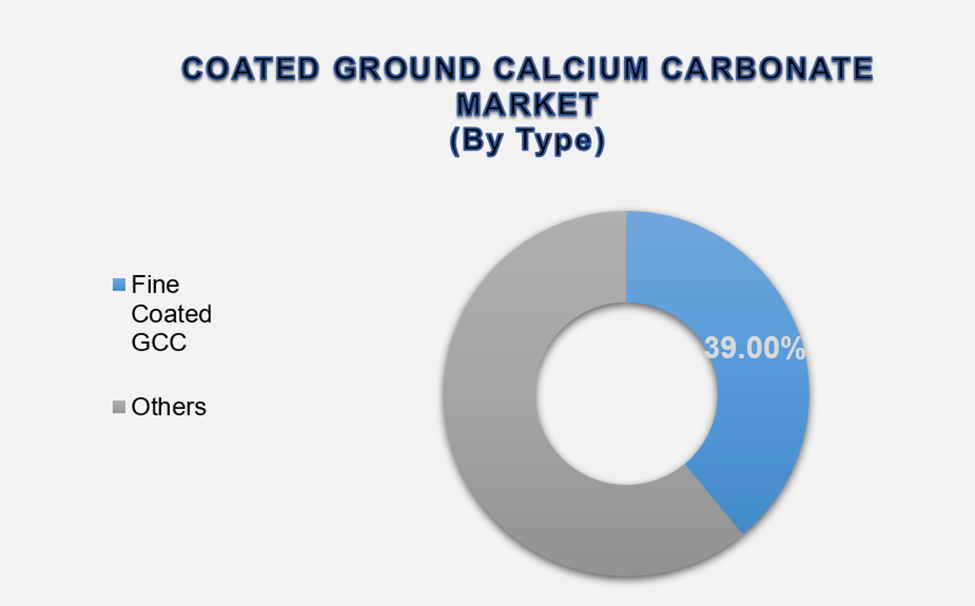 COATED GROUND CALCIUM CARBONATE MARKET
(By Type)

Fine Coated GCC

Others

39.00%